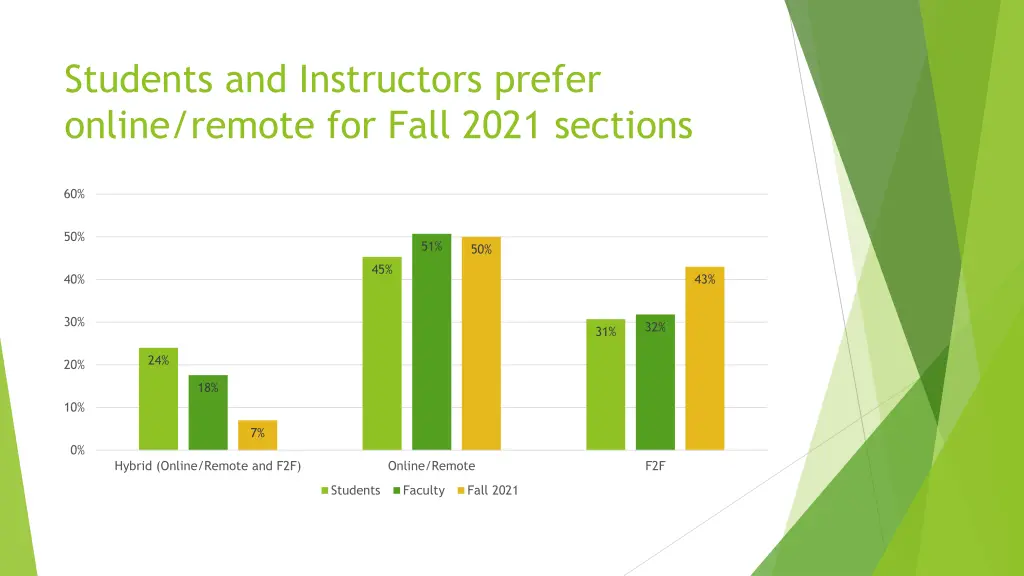 Students and Instructors prefer online/remote for Fall 2021 sections

60%
50%
40%
30%
20%
10%
0%

24%
18%
7%
45%
51%
50%
31%
32%
43%

Hybrid (Online/Remote and F2F)
Online/Remote
F2F

Students
Faculty
Fall 2021